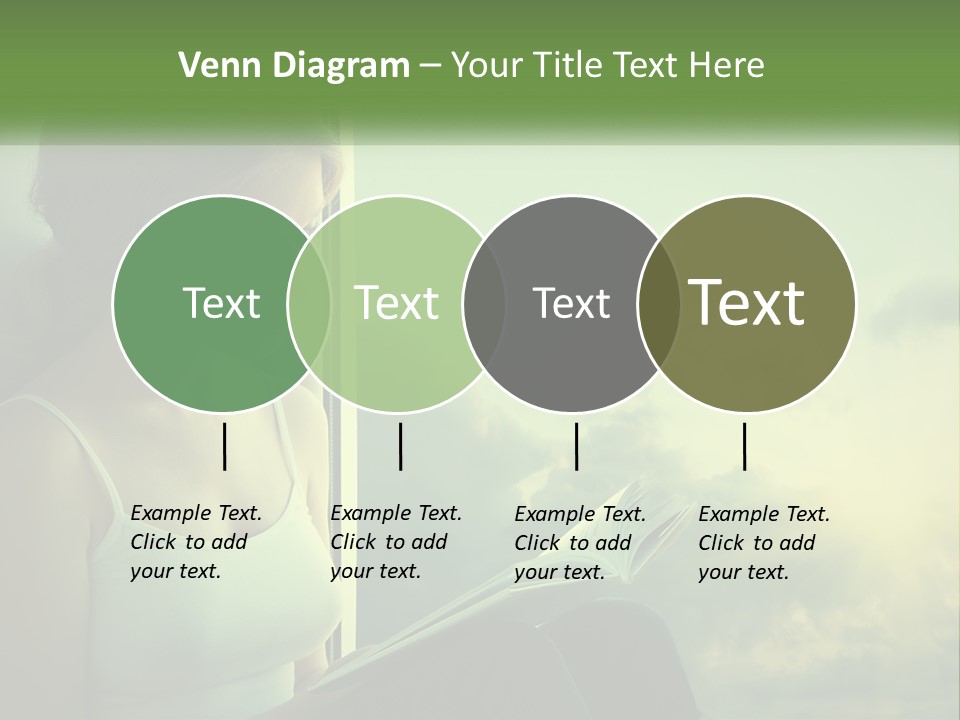 Venn Diagram – Your Title Text Here

Text

Text

Text

Text

Example Text. Click to add your text.

Example Text. Click to add your text.

Example Text. Click to add your text.

Example Text. Click to add your text.